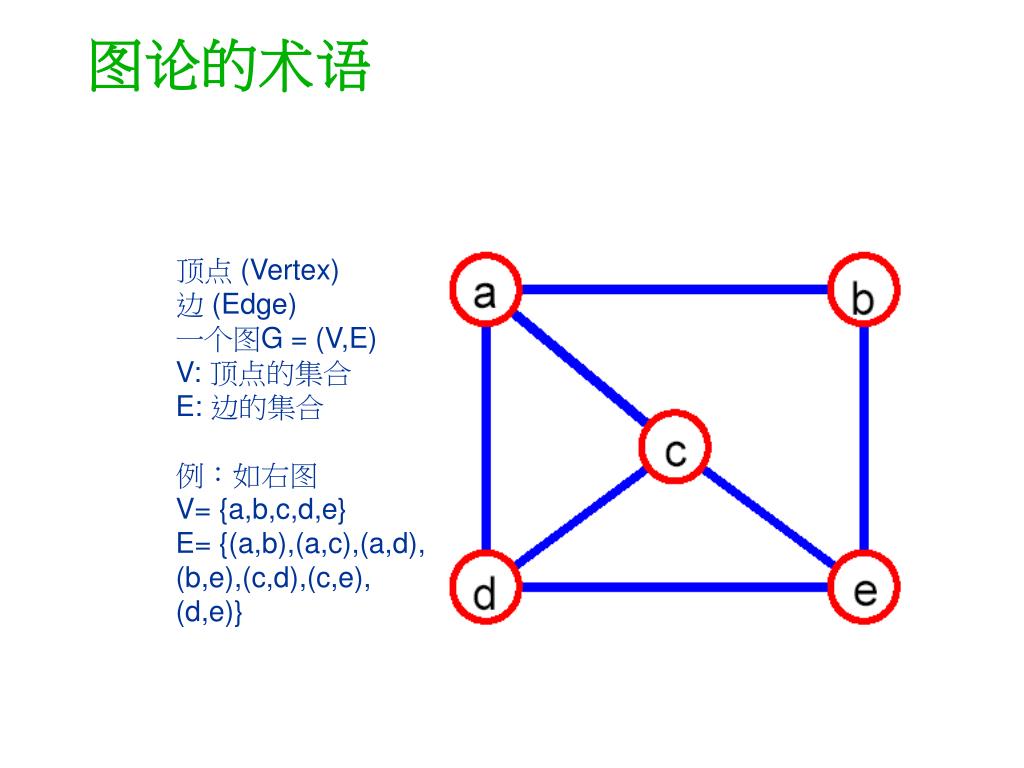 图论的术语

顶点 (Vertex)
边 (Edge)
一个图G = (V,E)
V: 顶点的集合
E: 边的集合

例：如右图
V= {a,b,c,d,e}
E= {(a,b),(a,c),(a,d),(b,e),(c,d),(c,e),(d,e)}

a
b
c
d
e